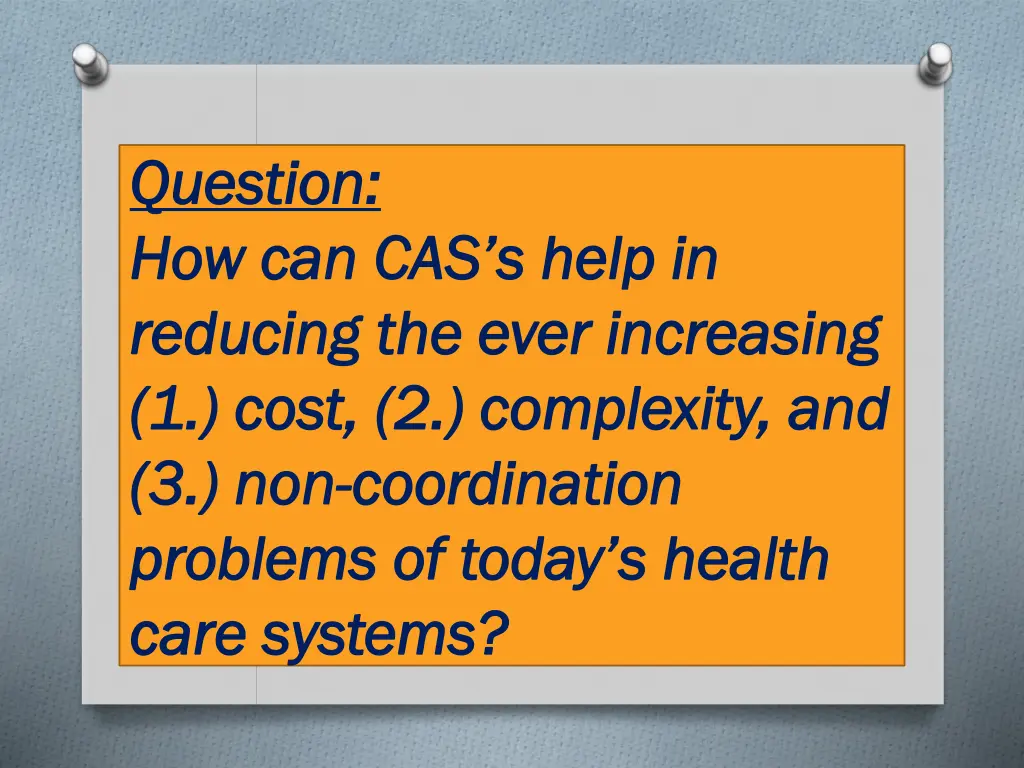 Question:
How can CAS’s help in reducing the ever increasing (1.) cost, (2.) complexity, and (3.) non-coordination problems of today’s health care systems?